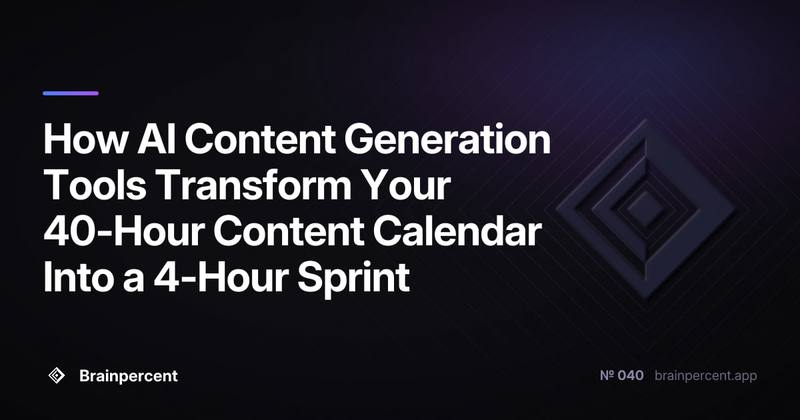 How AI Content Generation Tools Transform Your 40-Hour Content Calendar Into a 4-Hour Sprint

Brainpercent

№ 040 brainpercent.app